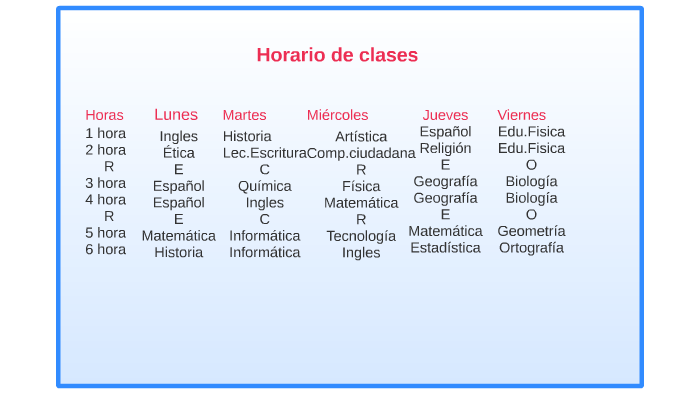 Horario de clases

| Horas | Lunes | Martes | Miércoles | Jueves | Viernes |
|---|---|---|---|---|---|
| 1 hora | Ingles | Historia | Artística | Español | Edu.Fisica |
| 2 hora | Ética | Lec.Escritura | Comp.ciudadana | Religión | Edu.Fisica |
| R | E | C | R | E | O |
| 3 hora | Español | Química | Física | Geografía | Biología |
| 4 hora | Español | Ingles | Matemática | Geografía | Biología |
| R | E | C | R | E | O |
| 5 hora | Matemática | Informática | Tecnología | Matemática | Geometría |
| 6 hora | Historia | Informática | Ingles | Estadística | Ortografía |